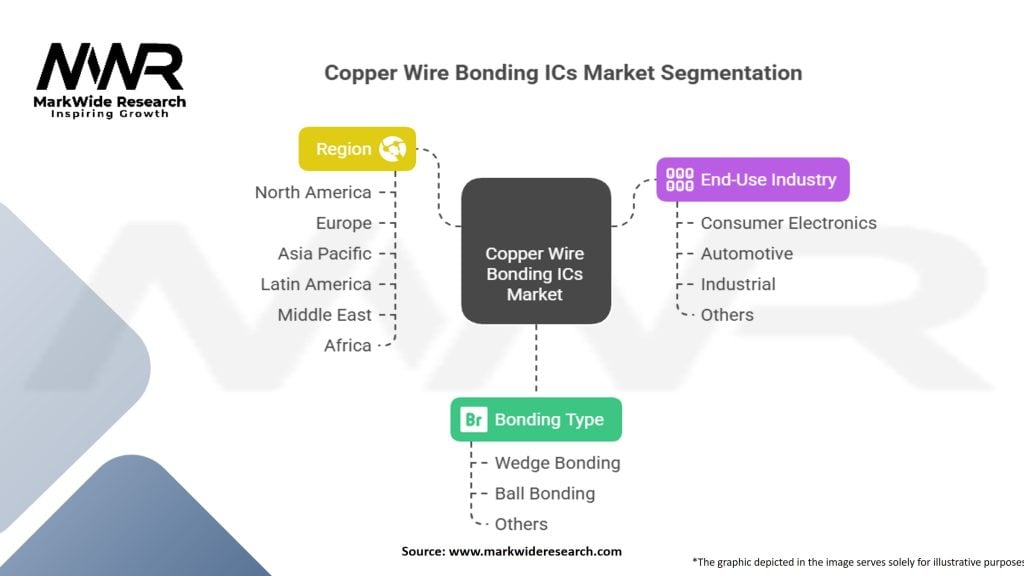 MWR
MarkWide Research
Inspiring Growth

Copper Wire Bonding ICs Market Segmentation

Region
North America
Europe
Asia Pacific
Latin America
Middle East
Africa

Copper Wire Bonding ICs Market

End-Use Industry
Consumer Electronics
Automotive
Industrial
Others

Br Bonding Type
Wedge Bonding
Ball Bonding
Others

Source: www.markwideresearch.com

*The graphic depicted in the image serves solely for illustrative purposes